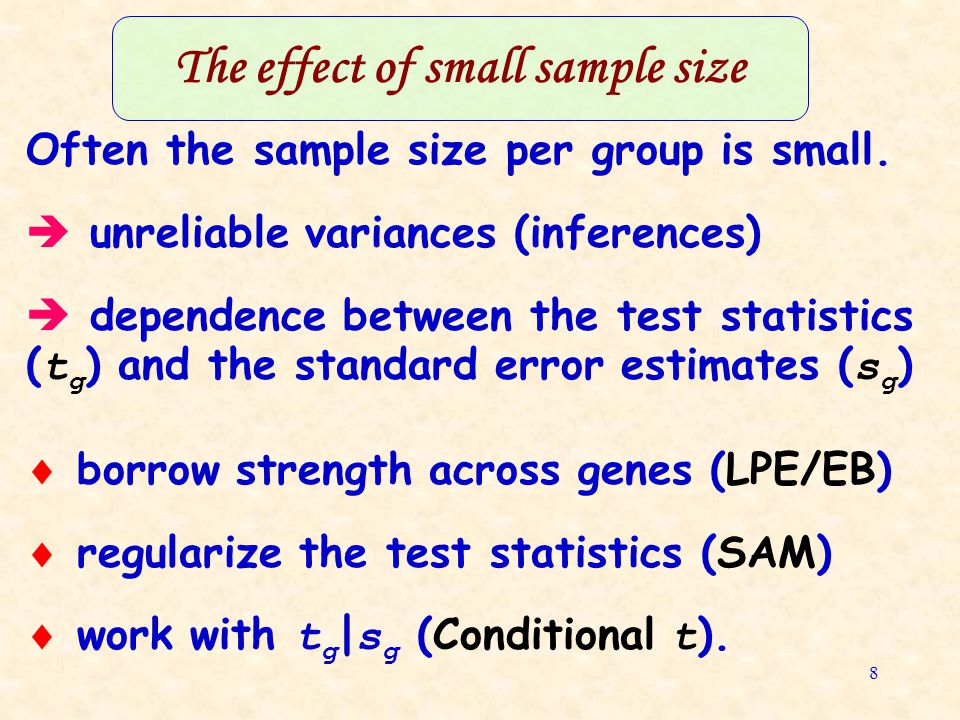 The effect of small sample size

Often the sample size per group is small.

➔ unreliable variances (inferences)

➔ dependence between the test statistics ($t_g$) and the standard error estimates ($s_g$)

♦ borrow strength across genes (LPE/EB)

♦ regularize the test statistics (SAM)

♦ work with $t_g|s_g$ (Conditional $t$).

8